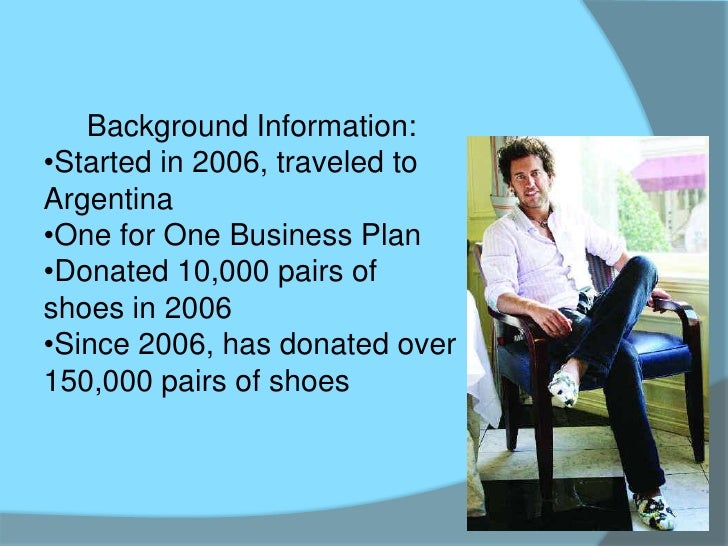 Background Information:
•Started in 2006, traveled to Argentina
•One for One Business Plan
•Donated 10,000 pairs of shoes in 2006
•Since 2006, has donated over 150,000 pairs of shoes